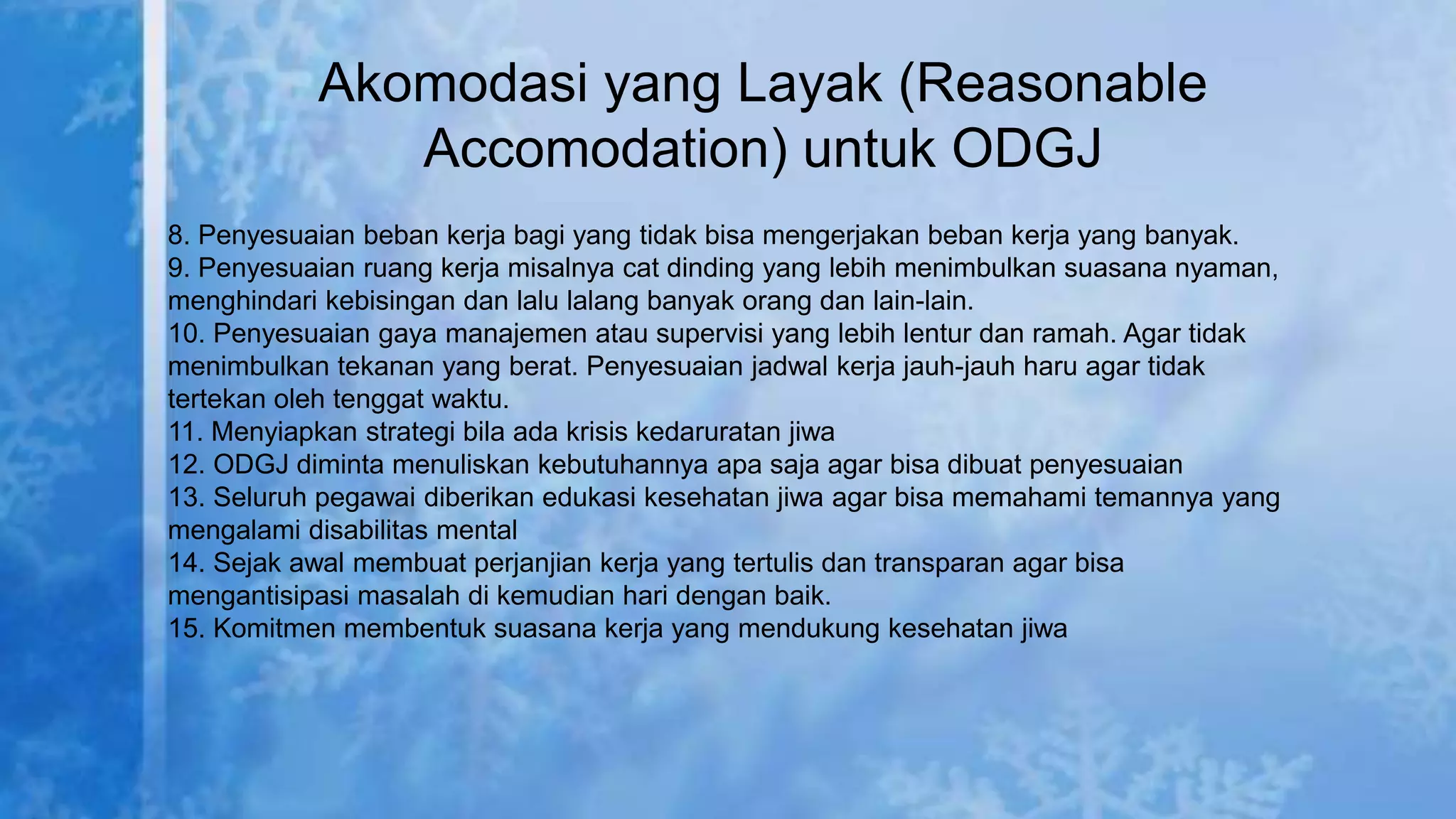 Akomodasi yang Layak (Reasonable Accomodation) untuk ODGJ

8. Penyesuaian beban kerja bagi yang tidak bisa mengerjakan beban kerja yang banyak.
9. Penyesuaian ruang kerja misalnya cat dinding yang lebih menimbulkan suasana nyaman, menghindari kebisingan dan lalu lalang banyak orang dan lain-lain.
10. Penyesuaian gaya manajemen atau supervisi yang lebih lentur dan ramah. Agar tidak menimbulkan tekanan yang berat. Penyesuaian jadwal kerja jauh-jauh haru agar tidak tertekan oleh tenggat waktu.
11. Menyiapkan strategi bila ada krisis kedaruratan jiwa
12. ODGJ diminta menuliskan kebutuhannya apa saja agar bisa dibuat penyesuaian
13. Seluruh pegawai diberikan edukasi kesehatan jiwa agar bisa memahami temannya yang mengalami disabilitas mental
14. Sejak awal membuat perjanjian kerja yang tertulis dan transparan agar bisa mengantisipasi masalah di kemudian hari dengan baik.
15. Komitmen membentuk suasana kerja yang mendukung kesehatan jiwa